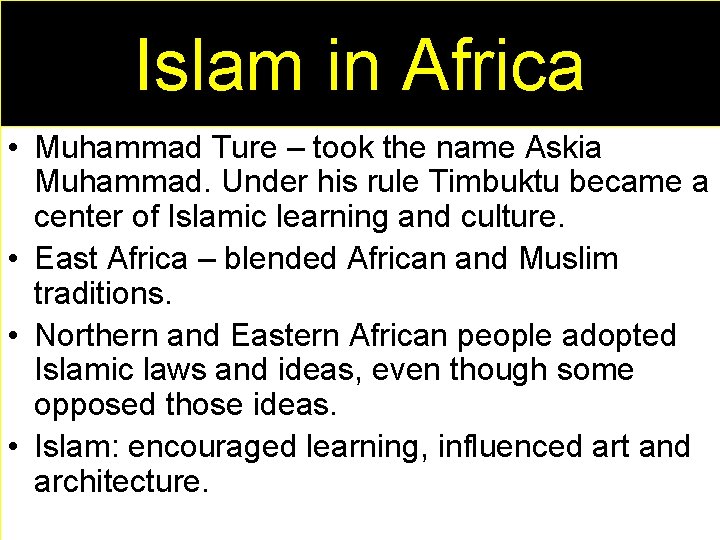 Islam in Africa

• Muhammad Ture – took the name Askia Muhammad. Under his rule Timbuktu became a center of Islamic learning and culture.
• East Africa – blended African and Muslim traditions.
• Northern and Eastern African people adopted Islamic laws and ideas, even though some opposed those ideas.
• Islam: encouraged learning, influenced art and architecture.